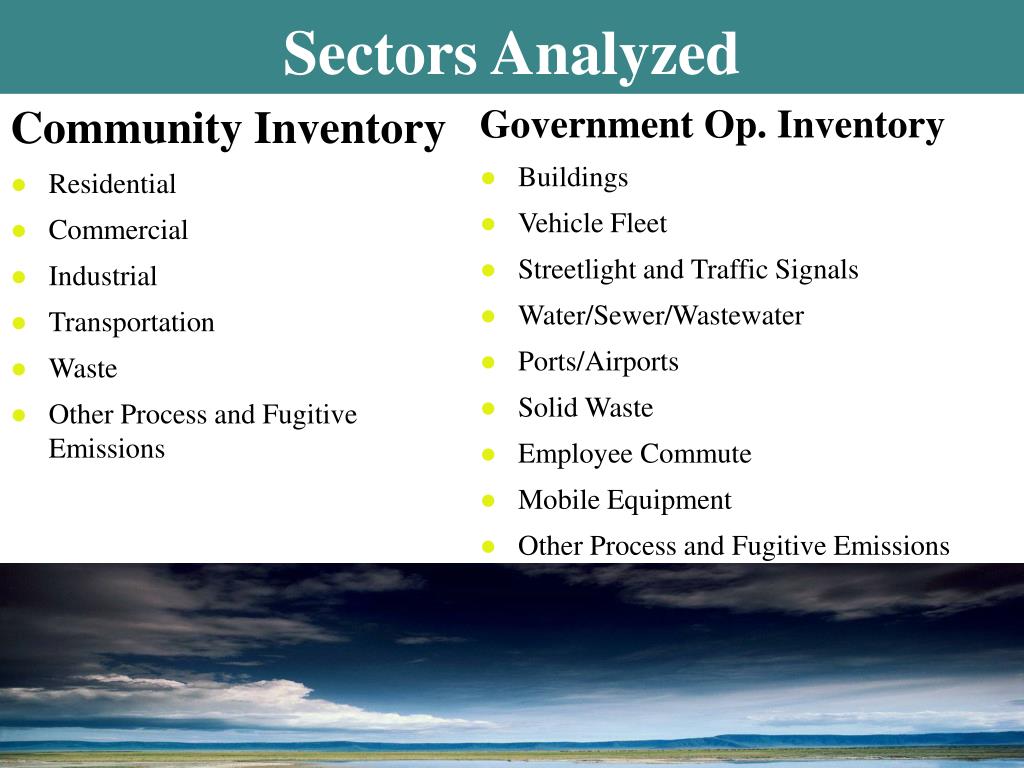 Sectors Analyzed

Community Inventory

- Residential
- Commercial
- Industrial
- Transportation
- Waste
- Other Process and Fugitive Emissions

Government Op. Inventory

- Buildings
- Vehicle Fleet
- Streetlight and Traffic Signals
- Water/Sewer/Wastewater
- Ports/Airports
- Solid Waste
- Employee Commute
- Mobile Equipment
- Other Process and Fugitive Emissions